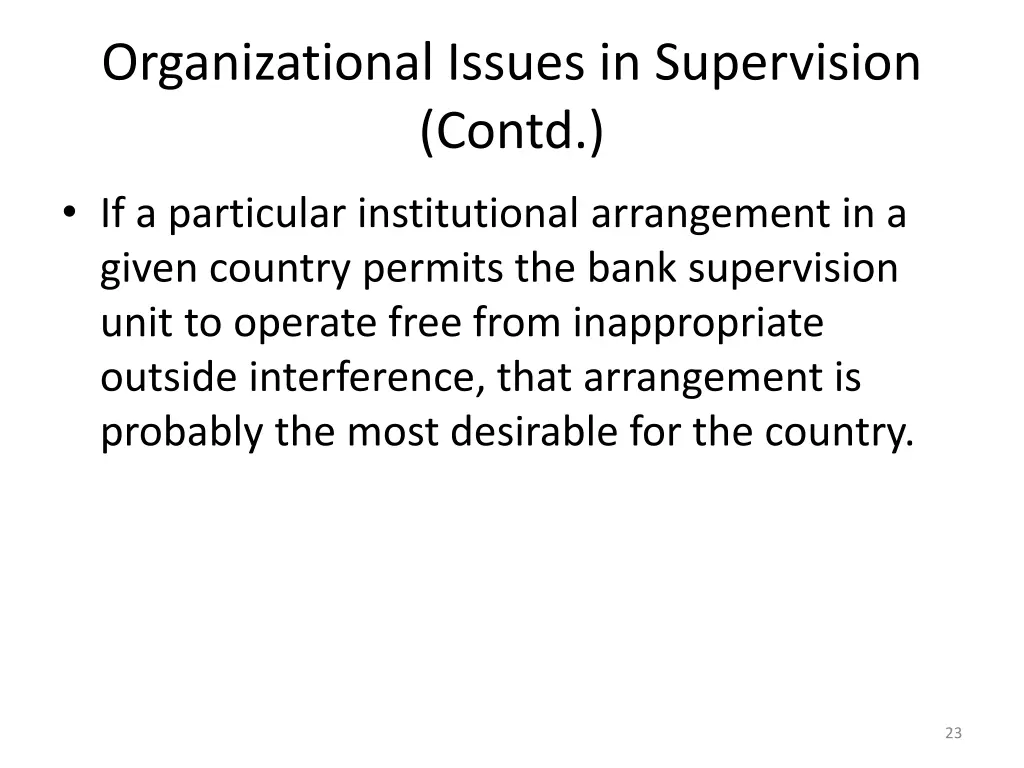 Organizational Issues in Supervision (Contd.)

• If a particular institutional arrangement in a given country permits the bank supervision unit to operate free from inappropriate outside interference, that arrangement is probably the most desirable for the country.

23